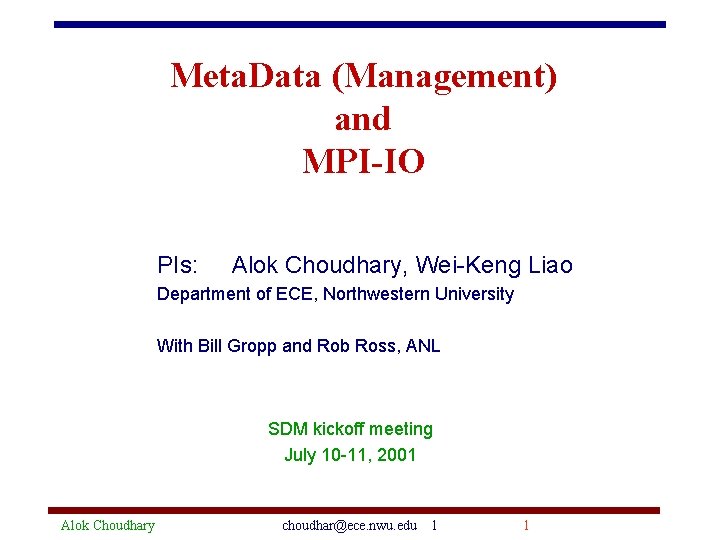 MetaData (Management)
and
MPI-IO

PIs: Alok Choudhary, Wei-Keng Liao
Department of ECE, Northwestern University

With Bill Gropp and Rob Ross, ANL

SDM kickoff meeting
July 10-11, 2001

Alok Choudhary choudhar@ece.nwu.edu 1 1